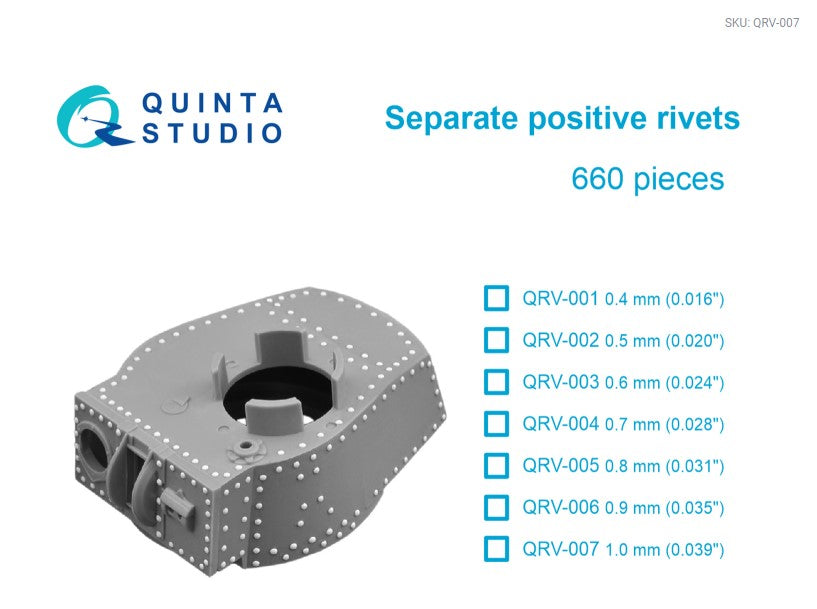 SKU: QRV-007

QUINTA STUDIO

Separate positive rivets

660 pieces

QRV-001 0.4 mm (0.016")

QRV-002 0.5 mm (0.020")

QRV-003 0.6 mm (0.024")

QRV-004 0.7 mm (0.028")

QRV-005 0.8 mm (0.031")

QRV-006 0.9 mm (0.035")

QRV-007 1.0 mm (0.039")